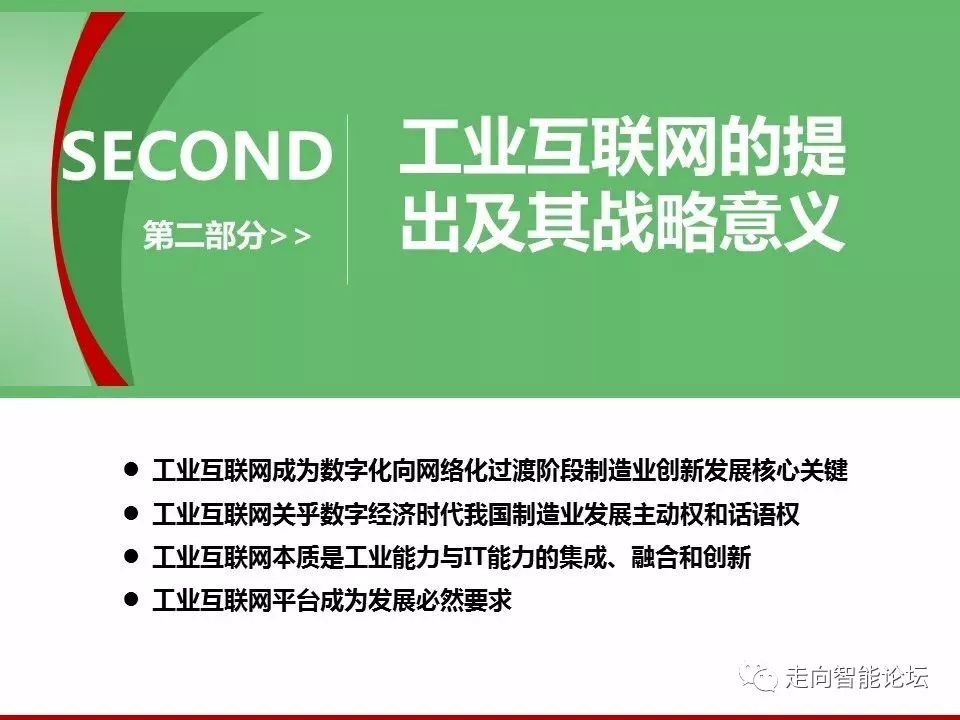 SECOND

第二部分>>

工业互联网的提出及其战略意义

● 工业互联网成为数字化向网络化过渡阶段制造业创新发展核心关键
● 工业互联网关乎数字经济时代我国制造业发展主动权和话语权
● 工业互联网本质是工业能力与IT能力的集成、融合和创新
● 工业互联网平台成为发展必然要求

走向智能论坛